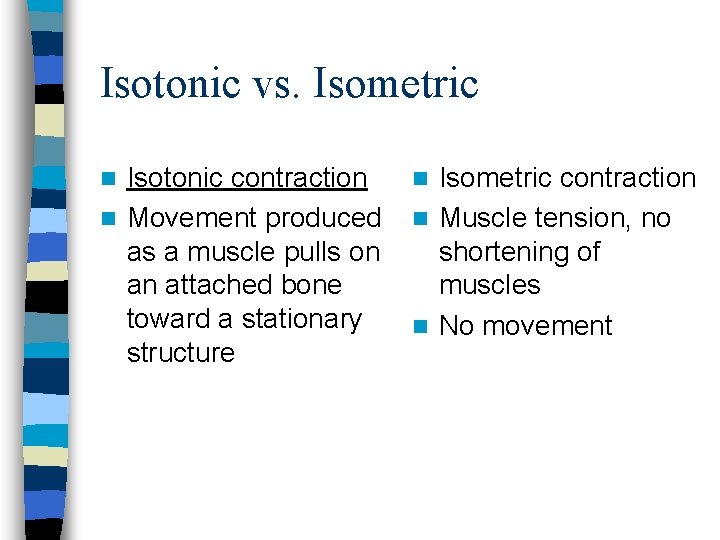 Isotonic vs. Isometric

- Isotonic contraction
- Movement produced as a muscle pulls on an attached bone toward a stationary structure

- Isometric contraction
- Muscle tension, no shortening of muscles
- No movement